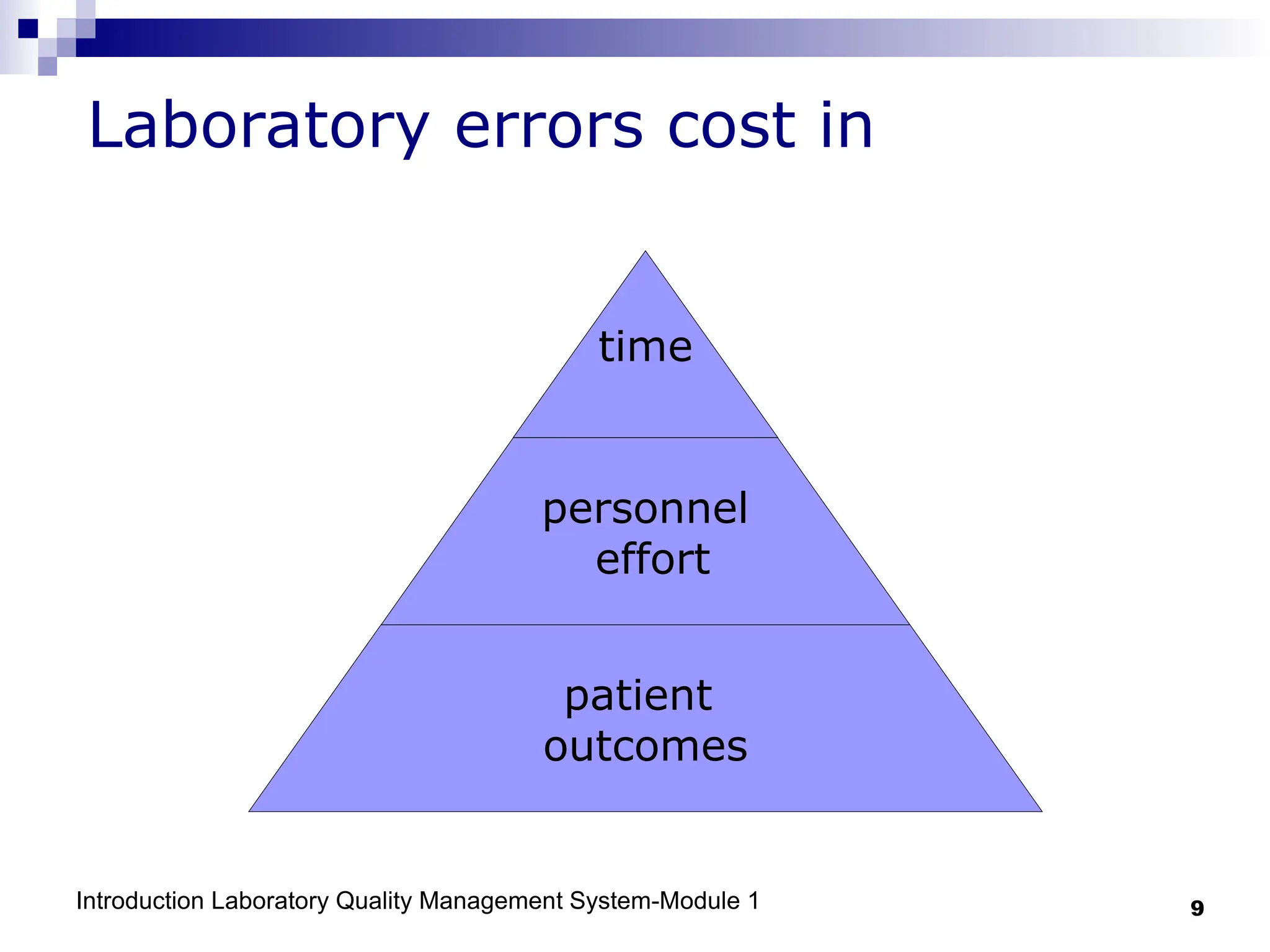 Laboratory errors cost in

time

personnel
effort

patient
outcomes

Introduction Laboratory Quality Management System-Module 1

9